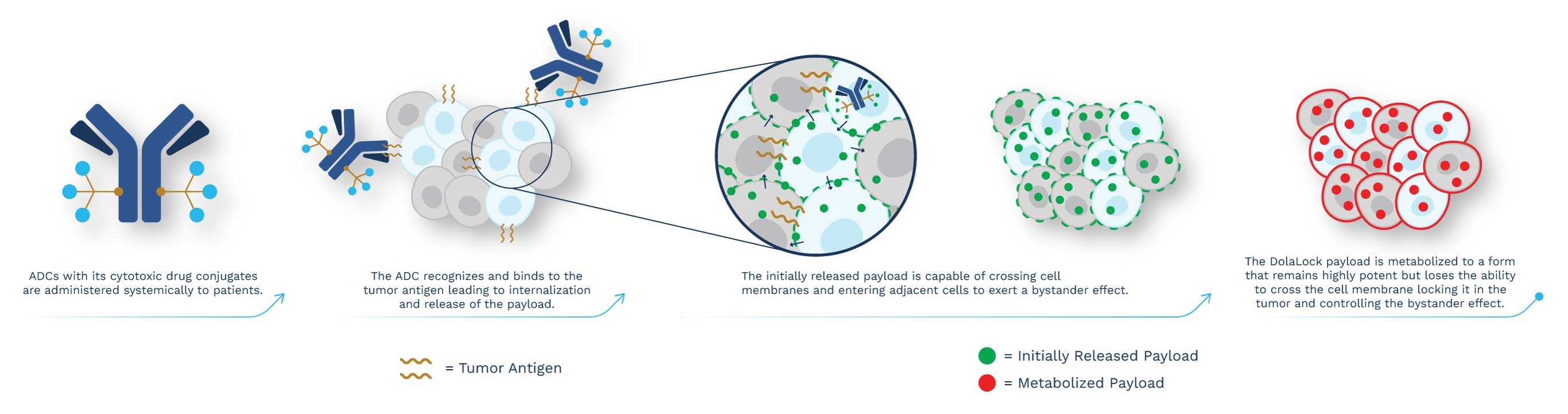 ADCs with its cytotoxic drug conjugates are administered systemically to patients.

The ADC recognizes and binds to the tumor antigen leading to internalization and release of the payload.

The initially released payload is capable of crossing cell membranes and entering adjacent cells to exert a bystander effect.

The DolaLock payload is metabolized to a form that remains highly potent but loses the ability to cross the cell membrane locking it in the tumor and controlling the bystander effect.

= Tumor Antigen

= Initially Released Payload

= Metabolized Payload